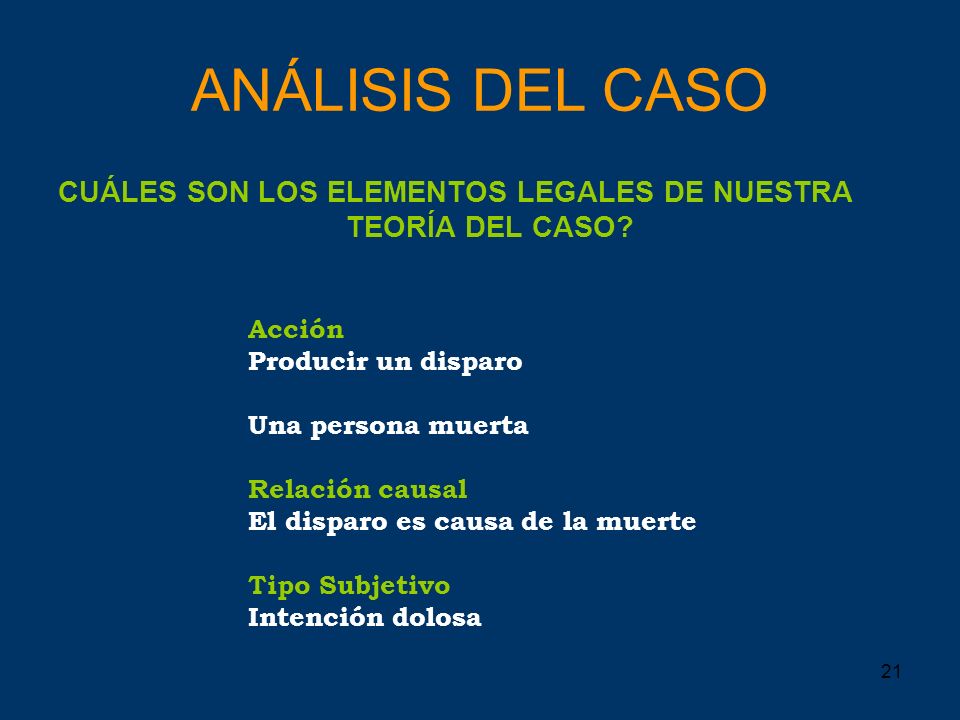 ANÁLISIS DEL CASO

CUÁLES SON LOS ELEMENTOS LEGALES DE NUESTRA TEORÍA DEL CASO?

Acción
Producir un disparo

Una persona muerta

Relación causal
El disparo es causa de la muerte

Tipo Subjetivo
Intención dolosa

21